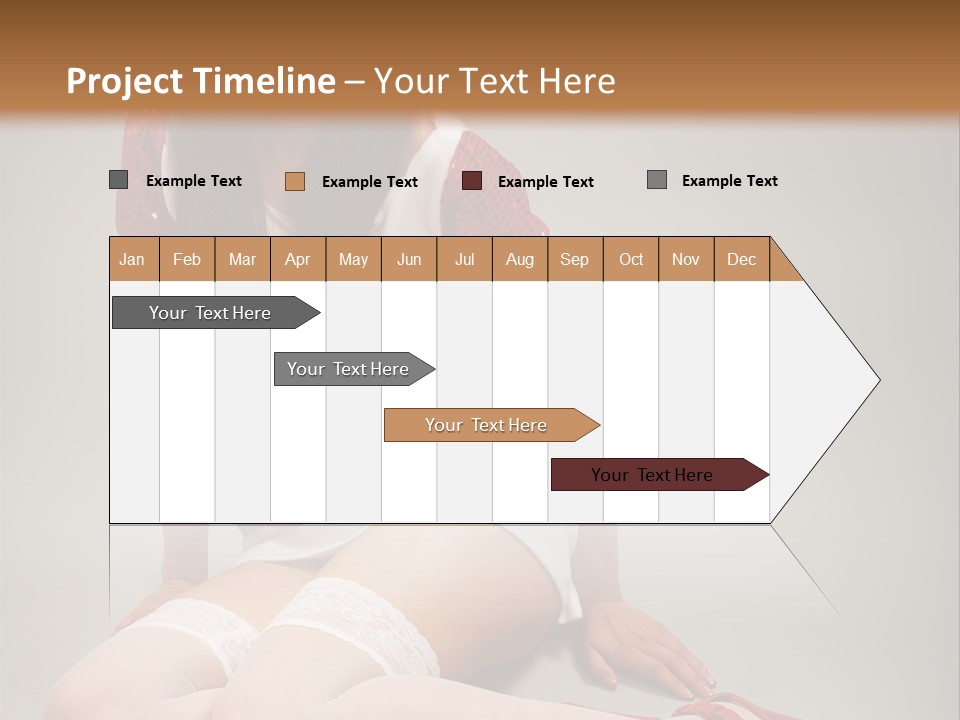 Project Timeline – Your Text Here

Example Text
Example Text
Example Text
Example Text

| Jan | Feb | Mar | Apr | May | Jun | Jul | Aug | Sep | Oct | Nov | Dec |
|---|---|---|---|---|---|---|---|---|---|---|---|

Your Text Here

Your Text Here

Your Text Here

Your Text Here